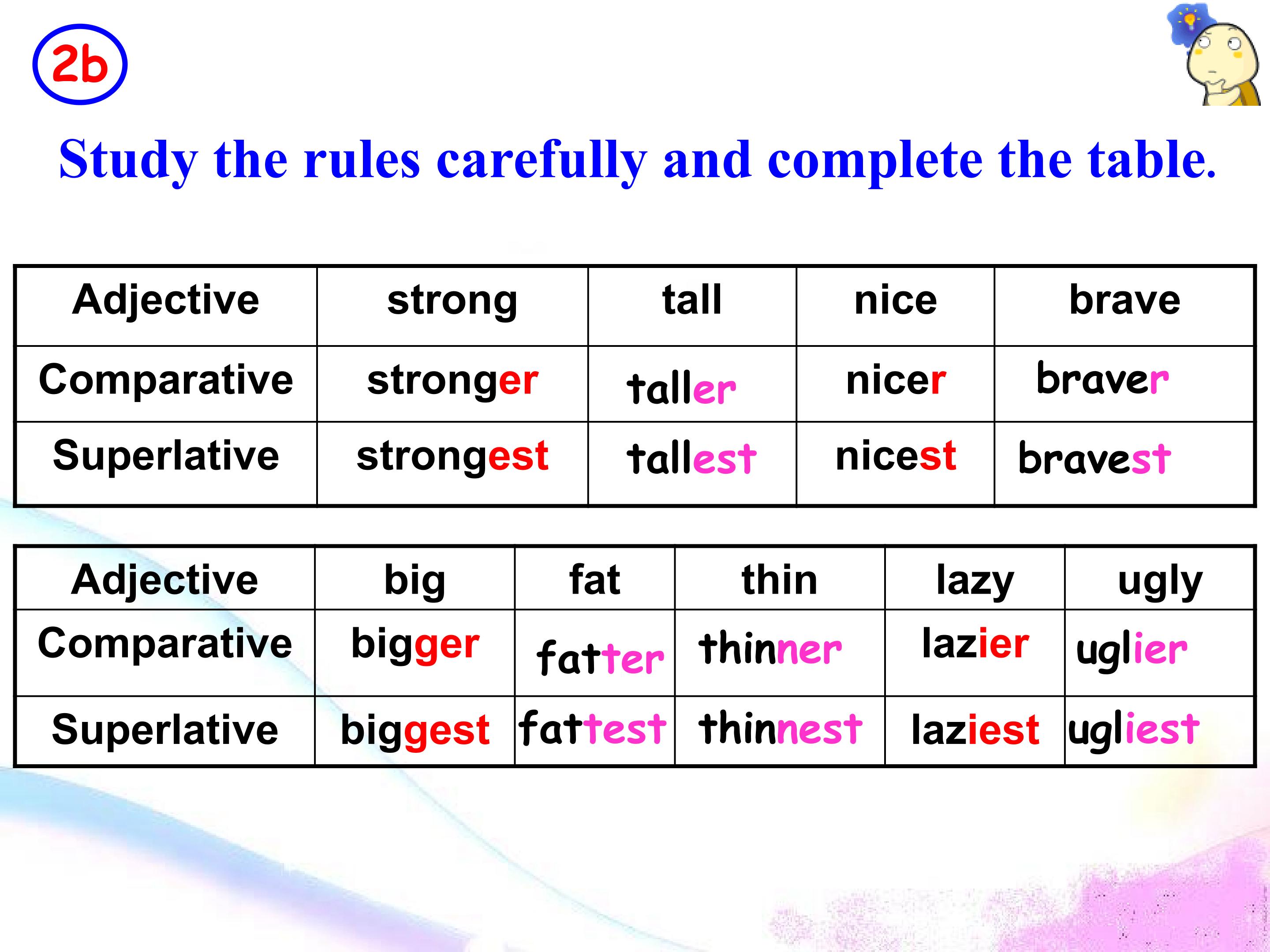 2b

Study the rules carefully and complete the table.

| Adjective | strong | tall | nice | brave |
|---|---|---|---|---|
| Comparative | stronger | taller | nicer | braver |
| Superlative | strongest | tallest | nicest | bravest |

| Adjective | big | fat | thin | lazy | ugly |
|---|---|---|---|---|---|
| Comparative | bigger | fatter | thinner | lazier | uglier |
| Superlative | biggest | fattest | thinnest | laziest | ugliest |